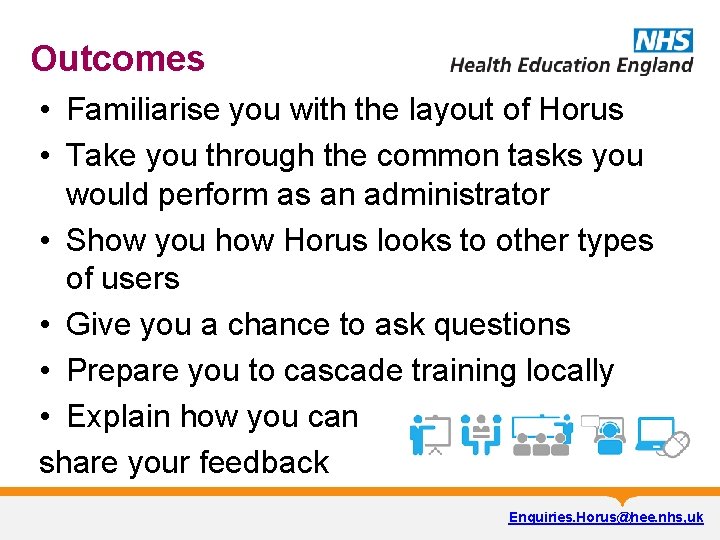 Outcomes

NHS
Health Education England

• Familiarise you with the layout of Horus
• Take you through the common tasks you would perform as an administrator
• Show you how Horus looks to other types of users
• Give you a chance to ask questions
• Prepare you to cascade training locally
• Explain how you can share your feedback

Enquiries.Horus@hee.nhs.uk